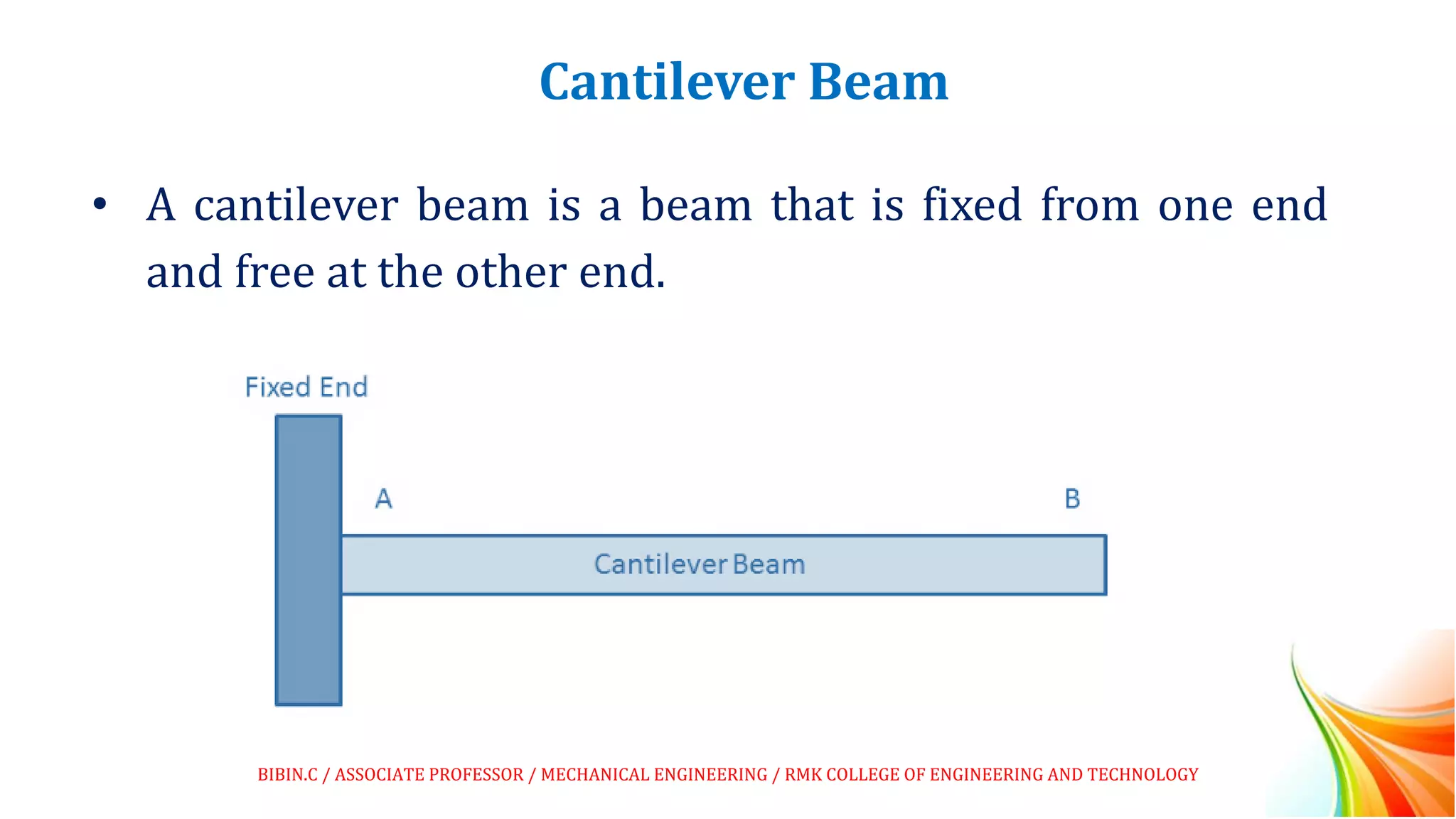 Cantilever Beam

• A cantilever beam is a beam that is fixed from one end and free at the other end.

Fixed End

A

B

Cantilever Beam

BIBIN.C / ASSOCIATE PROFESSOR / MECHANICAL ENGINEERING / RMK COLLEGE OF ENGINEERING AND TECHNOLOGY